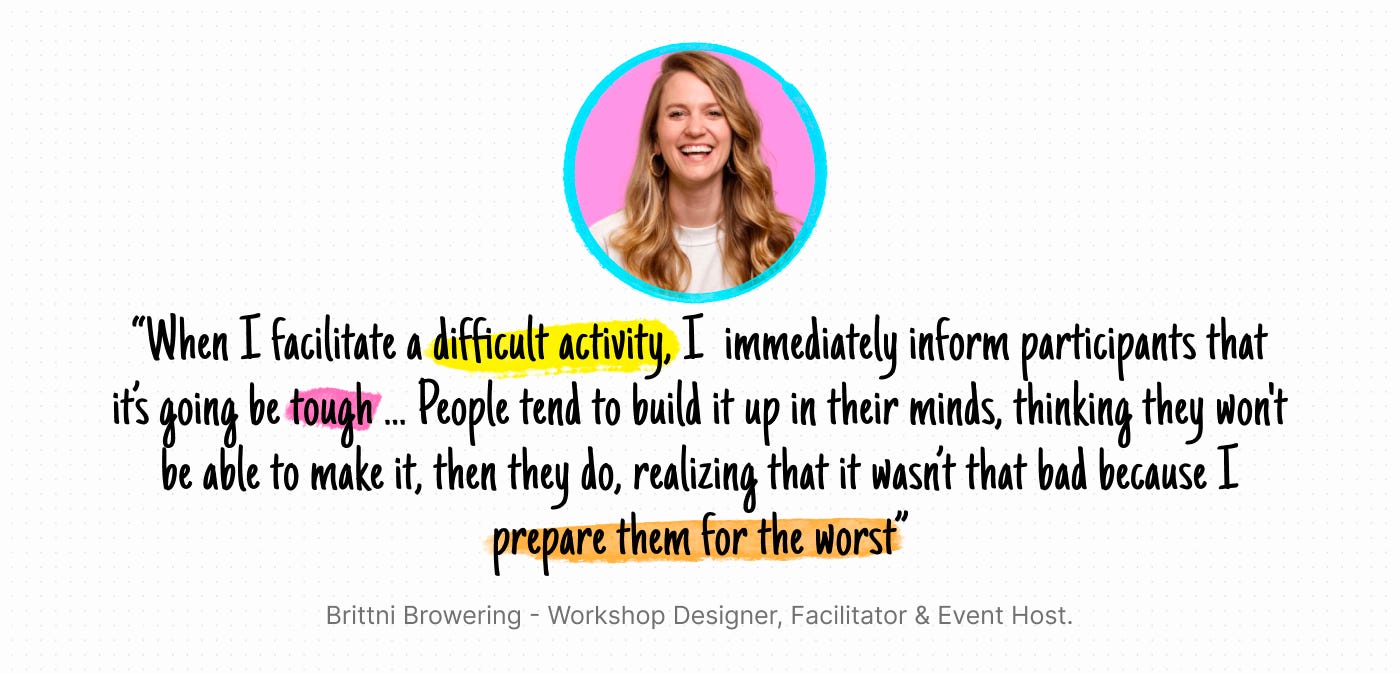 "When I facilitate a difficult activity, I immediately inform participants that it's going be tough ... People tend to build it up in their minds, thinking they won't be able to make it, then they do, realizing that it wasn't that bad because I prepare them for the worst"

Brittni Browering - Workshop Designer, Facilitator & Event Host.